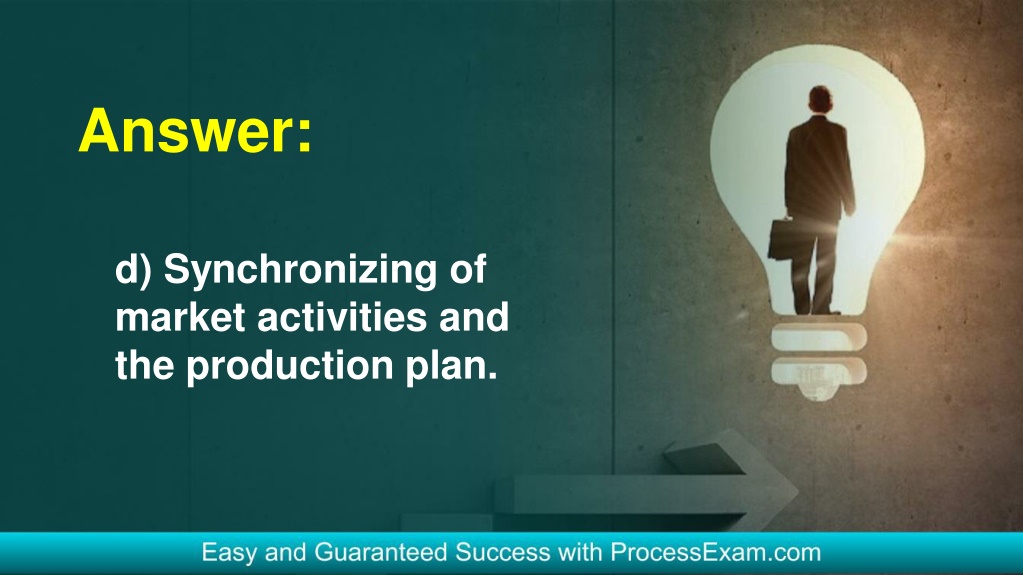 Answer:

d) Synchronizing of market activities and the production plan.

Easy and Guaranteed Success with ProcessExam.com